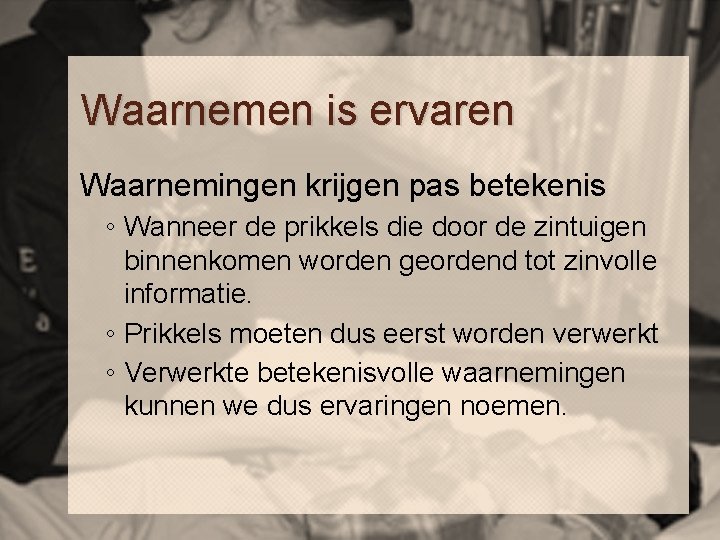 Waarnemen is ervaren

Waarnemingen krijgen pas betekenis

◦ Wanneer de prikkels die door de zintuigen binnenkomen worden geordend tot zinvolle informatie.
◦ Prikkels moeten dus eerst worden verwerkt
◦ Verwerkte betekenisvolle waarnemingen kunnen we dus ervaringen noemen.